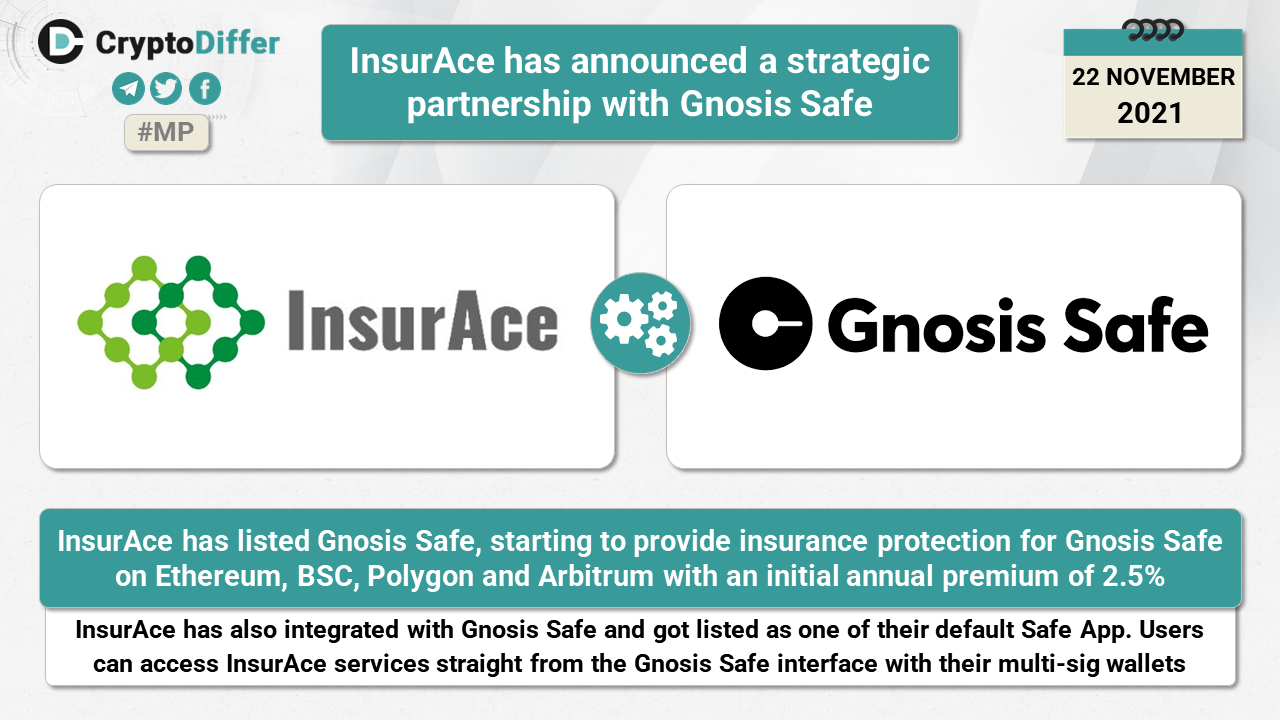 CryptoDiffer

#MP

InsurAce has announced a strategic partnership with Gnosis Safe

22 NOVEMBER
2021

InsurAce

Gnosis Safe

InsurAce has listed Gnosis Safe, starting to provide insurance protection for Gnosis Safe on Ethereum, BSC, Polygon and Arbitrum with an initial annual premium of 2.5%

InsurAce has also integrated with Gnosis Safe and got listed as one of their default Safe App. Users can access InsurAce services straight from the Gnosis Safe interface with their multi-sig wallets